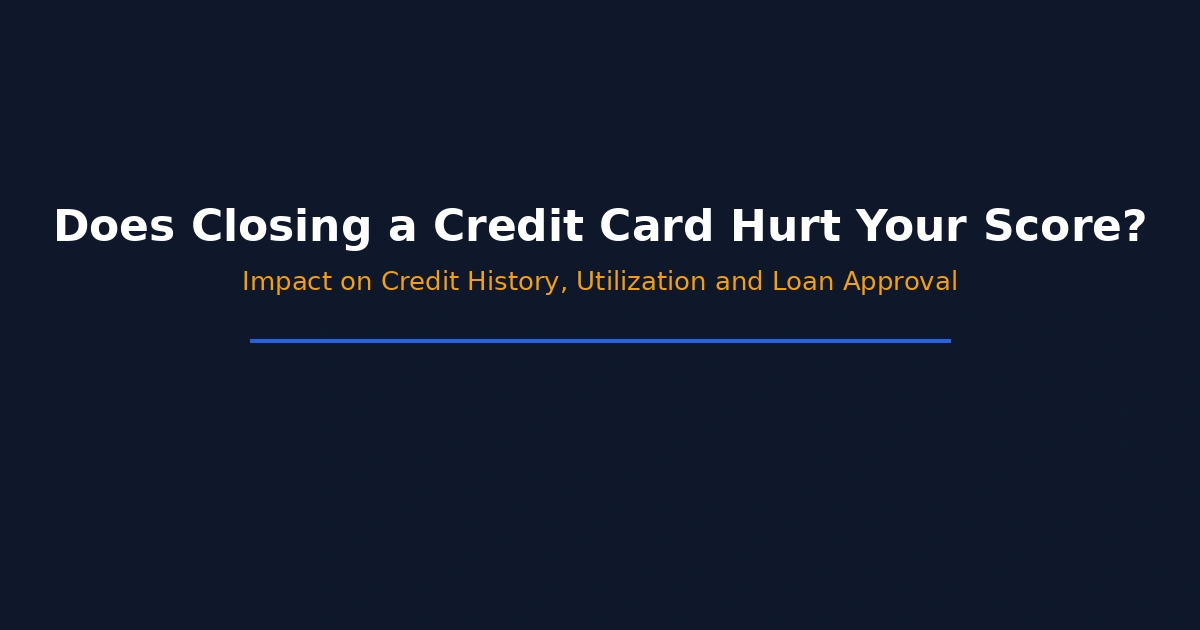 Does Closing a Credit Card Hurt Your Score?

Impact on Credit History, Utilization and Loan Approval